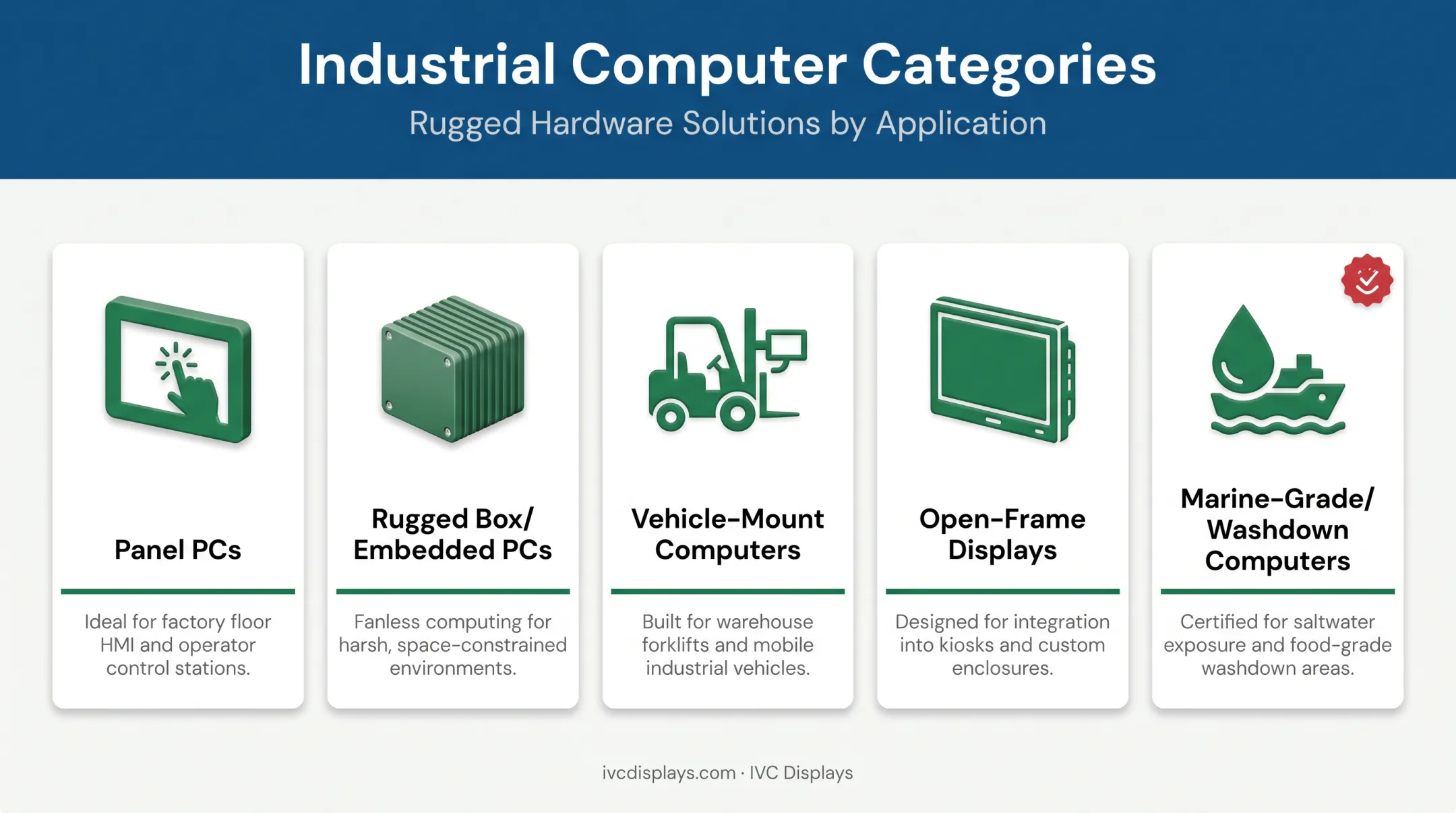 Industrial Computer Categories

Rugged Hardware Solutions by Application

Panel PCs

Ideal for factory floor HMI and operator control stations.

Rugged Box/ Embedded PCs

Fanless computing for harsh, space-constrained environments.

Vehicle-Mount Computers

Built for warehouse forklifts and mobile industrial vehicles.

Open-Frame Displays

Designed for integration into kiosks and custom enclosures.

Marine-Grade/ Washdown Computers

Certified for saltwater exposure and food-grade washdown areas.

ivcdisplays.com · IVC Displays